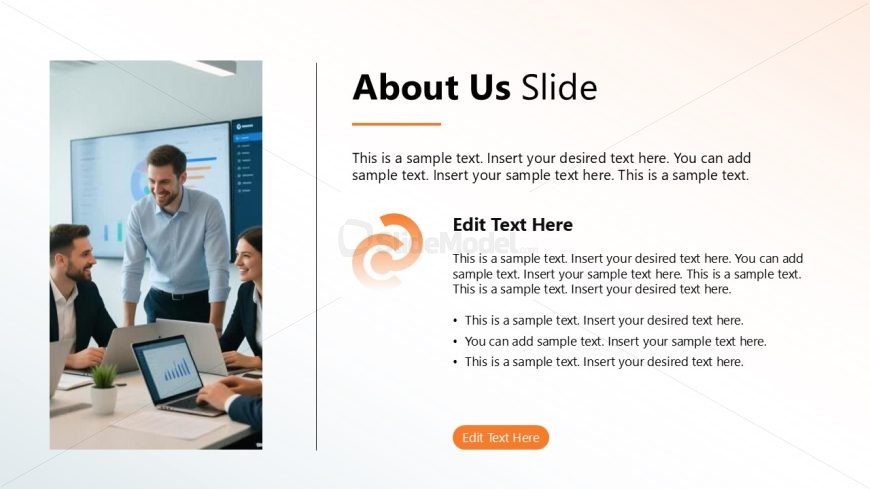 About Us Slide

This is a sample text. Insert your desired text here. You can add sample text. Insert your sample text here. This is a sample text.

SlideModel

Edit Text Here

This is a sample text. Insert your desired text here. You can add sample text. Insert your sample text here. This is a sample text. This is a sample text. Insert your desired text here.

• This is a sample text. Insert your desired text here.
• You can add sample text. Insert your sample text here.
• This is a sample text. Insert your desired text here.

Edit Text Here